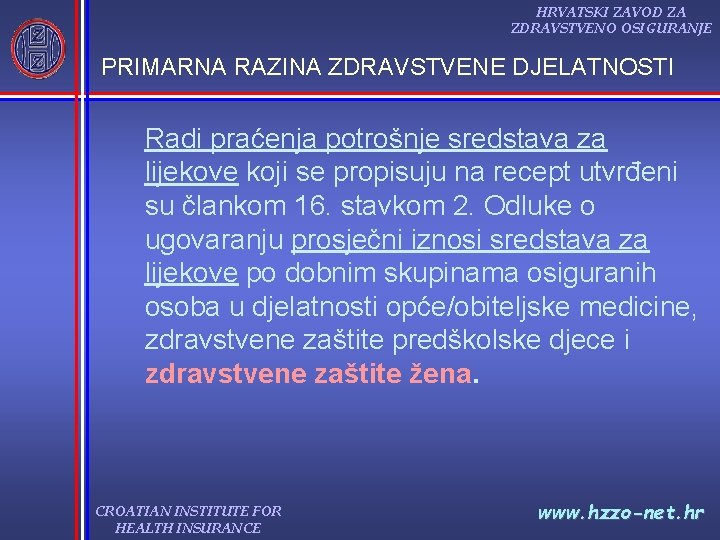 HRVATSKI ZAVOD ZA ZDRAVSTVENO OSIGURANJE

PRIMARNA RAZINA ZDRAVSTVENE DJELATNOSTI

Radi praćenja potrošnje sredstava za lijekove koji se propisuju na recept utvrđeni su člankom 16. stavkom 2. Odluke o ugovaranju prosječni iznosi sredstava za lijekove po dobnim skupinama osiguranih osoba u djelatnosti opće/obiteljske medicine, zdravstvene zaštite predškolske djece i zdravstvene zaštite žena.

CROATIAN INSTITUTE FOR HEALTH INSURANCE

www.hzzo-net.hr